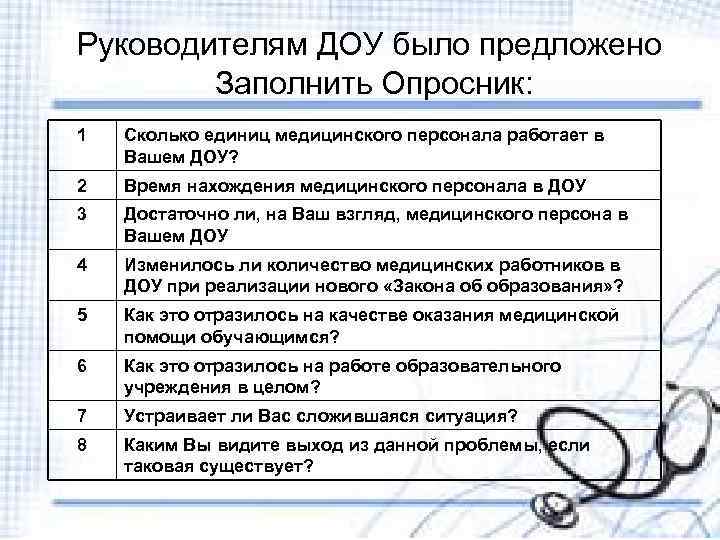 Руководителям ДОУ было предложено Заполнить Опросник:

| | |
|---|---|
| 1 | Сколько единиц медицинского персонала работает в Вашем ДОУ? |
| 2 | Время нахождения медицинского персонала в ДОУ |
| 3 | Достаточно ли, на Ваш взгляд, медицинского персона в Вашем ДОУ |
| 4 | Изменилось ли количество медицинских работников в ДОУ при реализации нового «Закона об образования»? |
| 5 | Как это отразилось на качестве оказания медицинской помощи обучающимся? |
| 6 | Как это отразилось на работе образовательного учреждения в целом? |
| 7 | Устраивает ли Вас сложившаяся ситуация? |
| 8 | Каким Вы видите выход из данной проблемы, если таковая существует? |